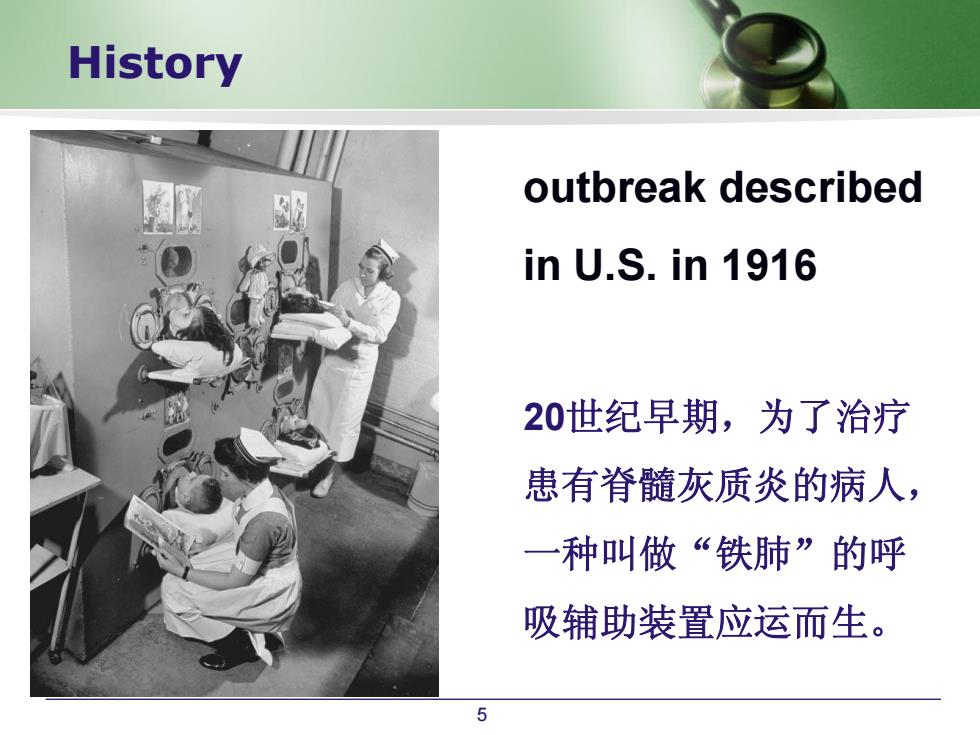 History

outbreak described in U.S. in 1916

20世纪早期，为了治疗患有脊髓灰质炎的病人，一种叫做“铁肺”的呼吸辅助装置应运而生。

5